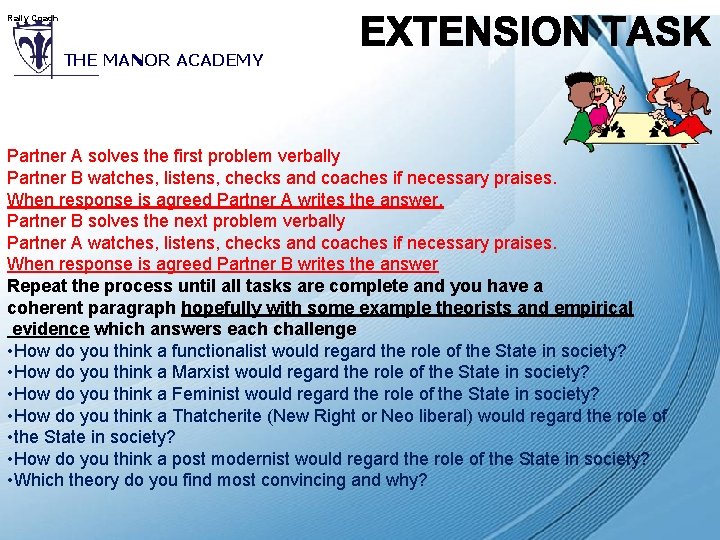 Rally Coach

THE MANOR ACADEMY

EXTENSION TASK

Partner A solves the first problem verbally
Partner B watches, listens, checks and coaches if necessary praises.
When response is agreed Partner A writes the answer.
Partner B solves the next problem verbally
Partner A watches, listens, checks and coaches if necessary praises.
When response is agreed Partner B writes the answer
Repeat the process until all tasks are complete and you have a coherent paragraph hopefully with some example theorists and empirical evidence which answers each challenge
•How do you think a functionalist would regard the role of the State in society?
•How do you think a Marxist would regard the role of the State in society?
•How do you think a Feminist would regard the role of the State in society?
•How do you think a Thatcherite (New Right or Neo liberal) would regard the role of
•the State in society?
•How do you think a post modernist would regard the role of the State in society?
•Which theory do you find most convincing and why?